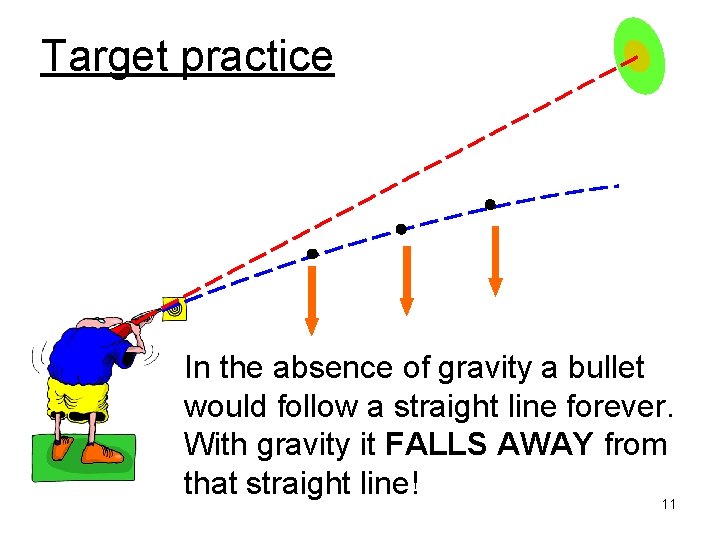 Target practice

In the absence of gravity a bullet would follow a straight line forever. With gravity it FALLS AWAY from that straight line!

11